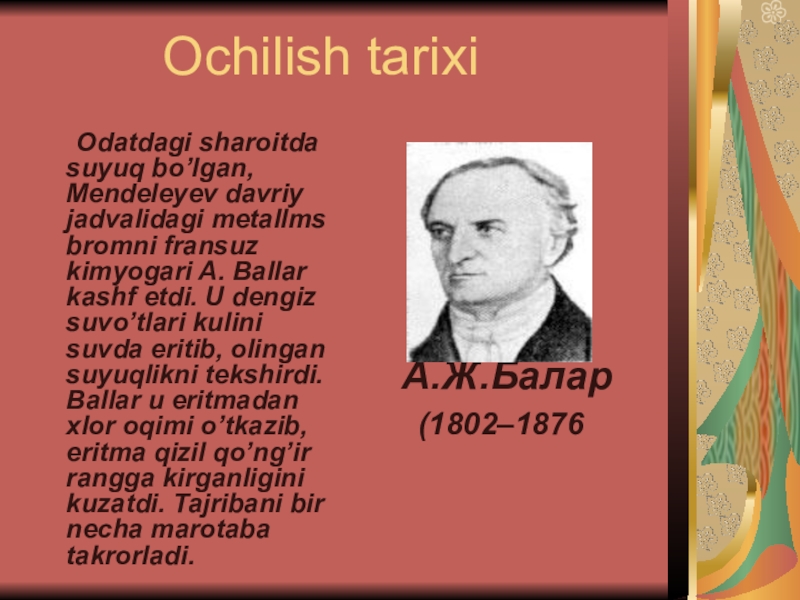 Ochilish tarixi

Odatdagi sharoitda suyuq bo’lgan, Mendeleyev davriy jadvalidagi metallms bromni fransuz kimyogari A. Ballar kashf etdi. U dengiz suvo’tlari kulini suvda eritib, olingan suyuqlikni tekshirdi. Ballar u eritmadan xlor oqimi o’tkazib, eritma qizil qo’ng’ir rangga kirganligini kuzatdi. Tajribani bir necha marotaba takrorladi.

А.Ж.Балар

(1802–1876